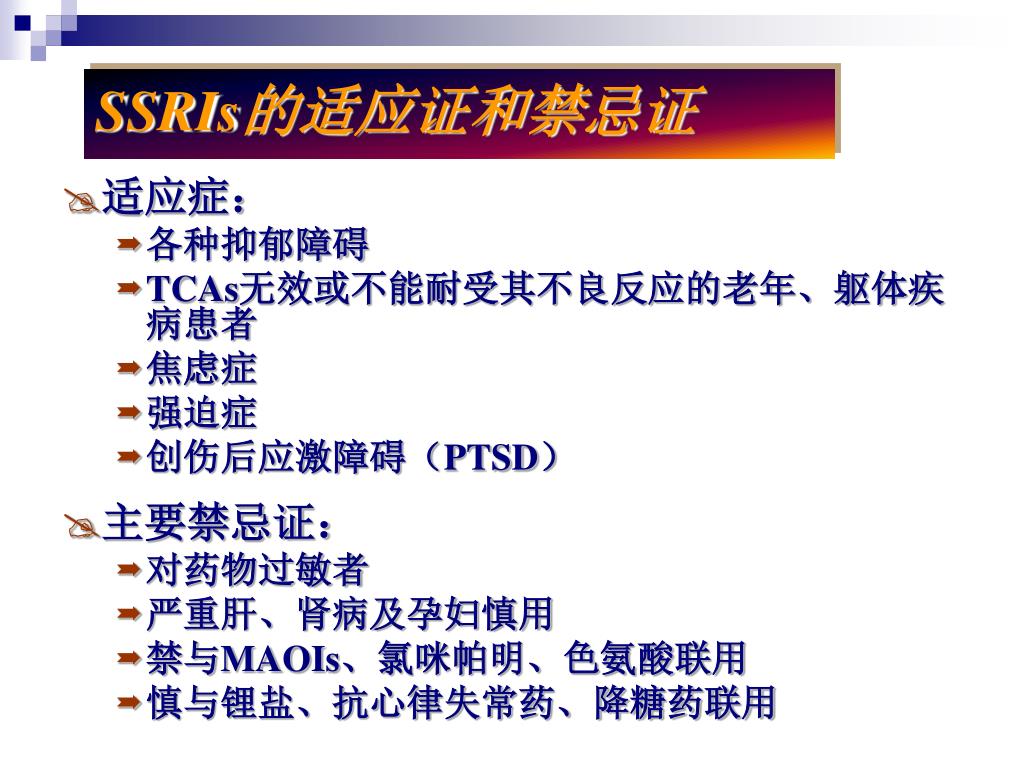 SSRIs的适应证和禁忌证

适应症：

各种抑郁障碍

TCAs无效或不能耐受其不良反应的老年、躯体疾病患者

焦虑症

强迫症

创伤后应激障碍（PTSD）

主要禁忌证：

对药物过敏者

严重肝、肾病及孕妇慎用

禁与MAOIs、氯咪帕明、色氨酸联用

慎与锂盐、抗心律失常药、降糖药联用